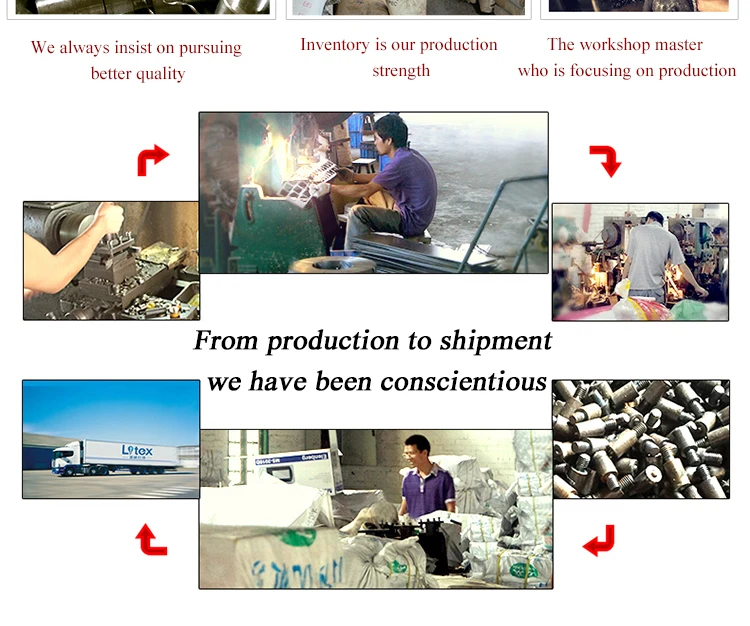 We always insist on pursuing better quality

Inventory is our production strength

The workshop master who is focusing on production

From production to shipment we have been conscientious

Litex